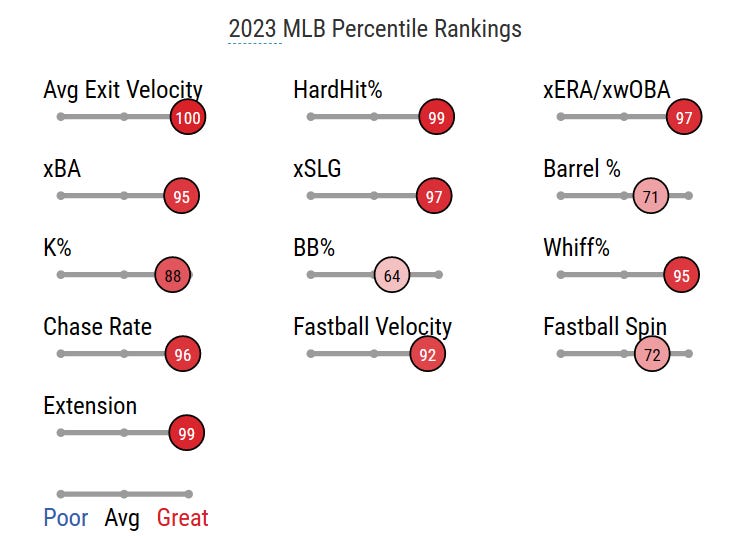 2023 MLB Percentile Rankings

Avg Exit Velocity
100

HardHit%
99

xERA/xwOBA
97

xBA
95

xSLG
97

Barrel %
71

K%
88

BB%
64

Whiff%
95

Chase Rate
96

Fastball Velocity
92

Fastball Spin
72

Extension
99

Poor Avg Great